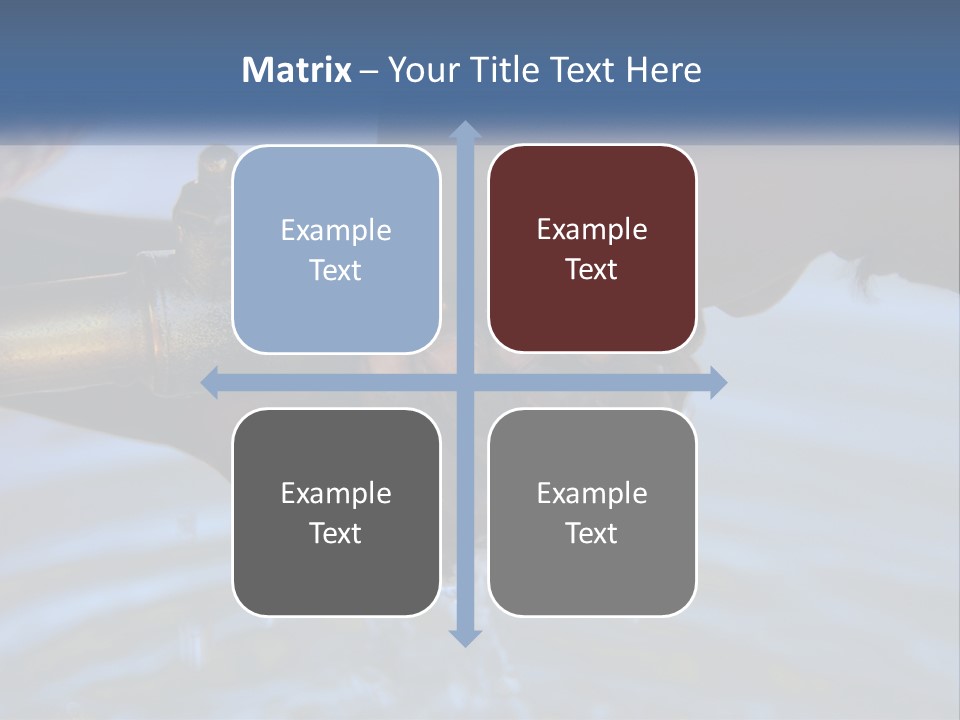 Matrix – Your Title Text Here

Example Text

Example Text

Example Text

Example Text